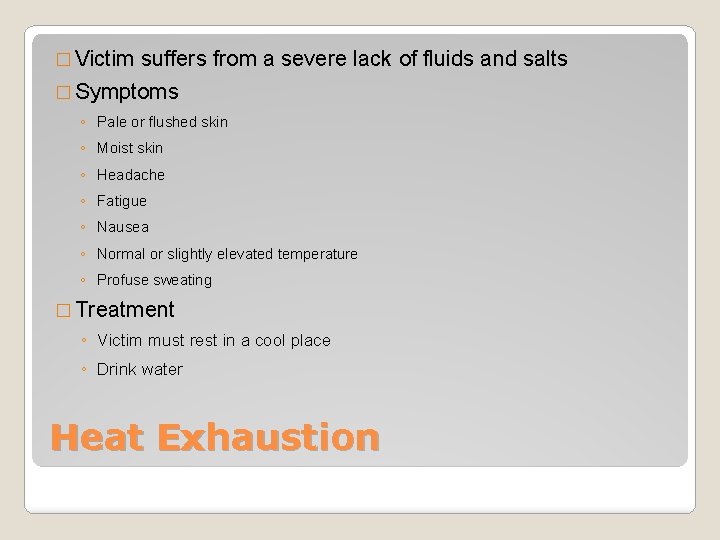 □ Victim suffers from a severe lack of fluids and salts

□ Symptoms

◦ Pale or flushed skin
◦ Moist skin
◦ Headache
◦ Fatigue
◦ Nausea
◦ Normal or slightly elevated temperature
◦ Profuse sweating

□ Treatment

◦ Victim must rest in a cool place
◦ Drink water

Heat Exhaustion